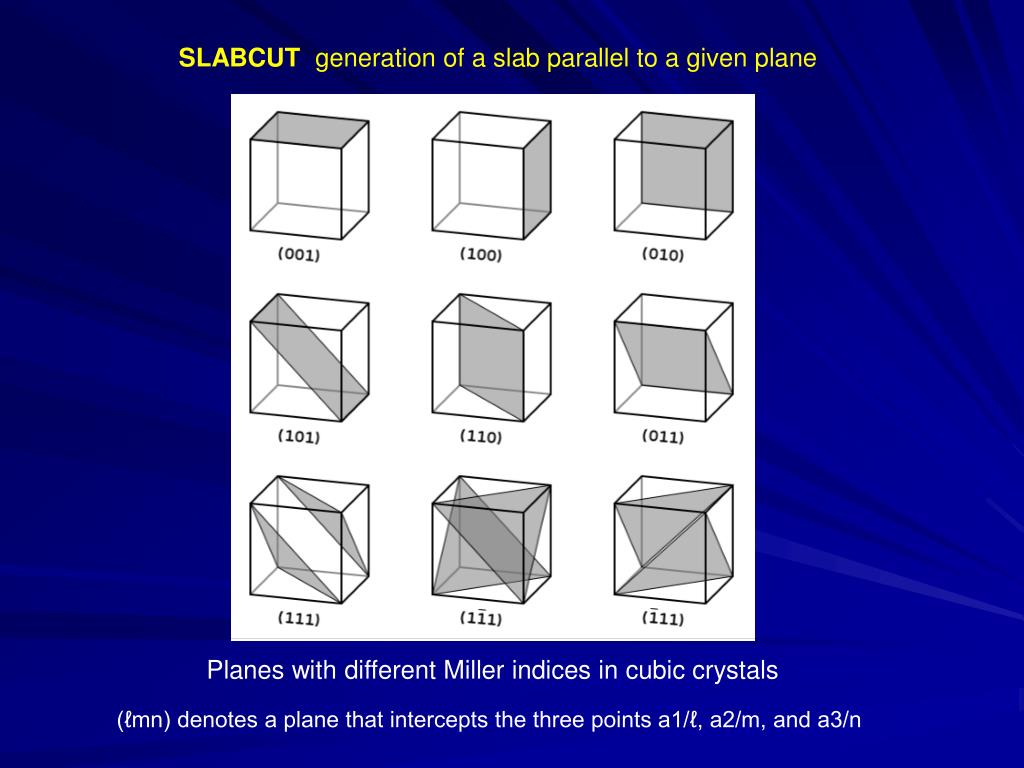 SLABCUT generation of a slab parallel to a given plane

(001)
(100)
(010)
(101)
(110)
(011)
(111)
$(1\bar{1}1)$
$(\bar{1}11)$

Planes with different Miller indices in cubic crystals

(ℓmn) denotes a plane that intercepts the three points a1/ℓ, a2/m, and a3/n